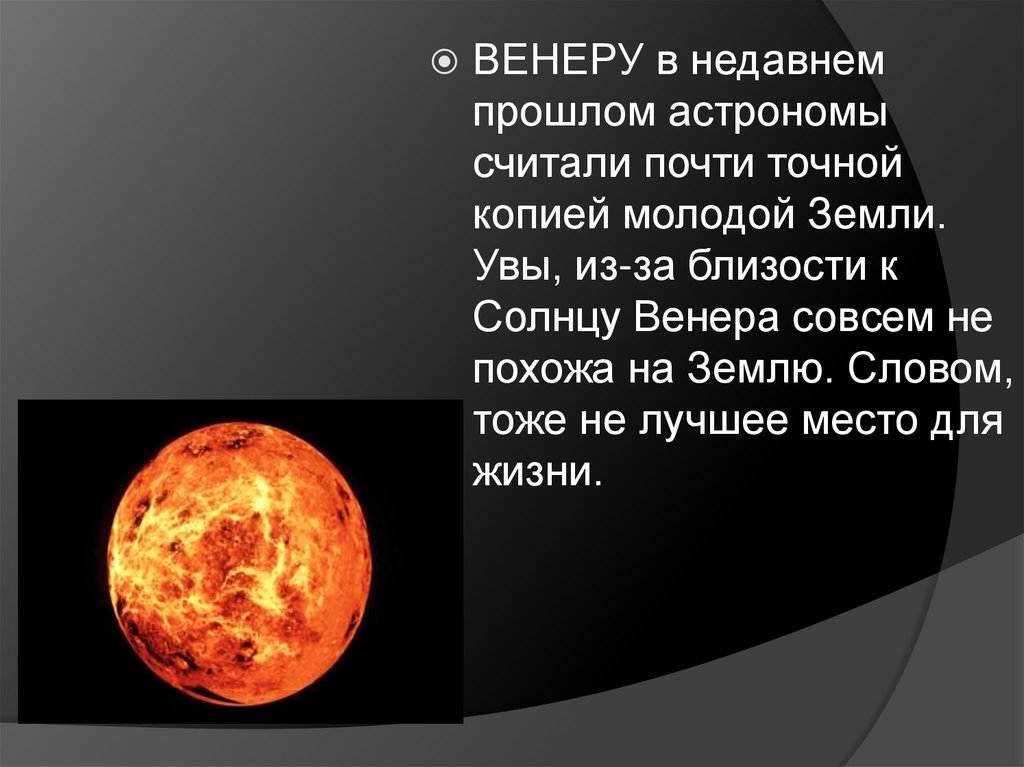 ВЕНЕРУ в недавнем прошлом астрономы считали почти точной копией молодой Земли. Увы, из-за близости к Солнцу Венера совсем не похожа на Землю. Словом, тоже не лучшее место для жизни.